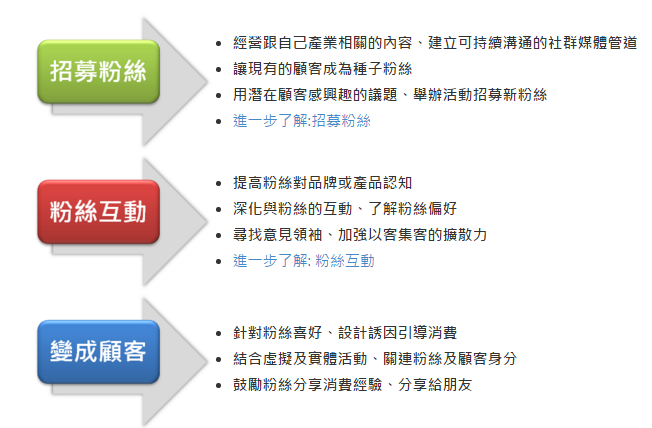 招募粉絲

- 經營跟自己產業相關的內容、建立可持續溝通的社群媒體管道
- 讓現有的顧客成為種子粉絲
- 用潛在顧客感興趣的議題、舉辦活動招募新粉絲
- 進一步了解:招募粉絲

粉絲互動

- 提高粉絲對品牌或產品認知
- 深化與粉絲的互動、了解粉絲偏好
- 尋找意見領袖、加強以客集客的擴散力
- 進一步了解: 粉絲互動

變成顧客

- 針對粉絲喜好、設計誘因引導消費
- 結合虛擬及實體活動、關連粉絲及顧客身分
- 鼓勵粉絲分享消費經驗、分享給朋友